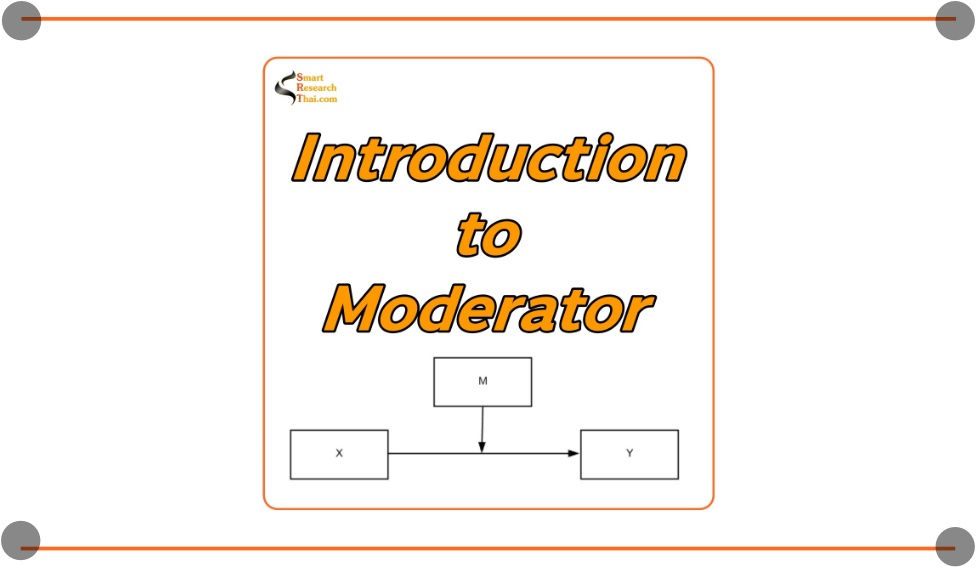 Smart
Research
Thai.com

Introduction
to
Moderator

M

X

Y